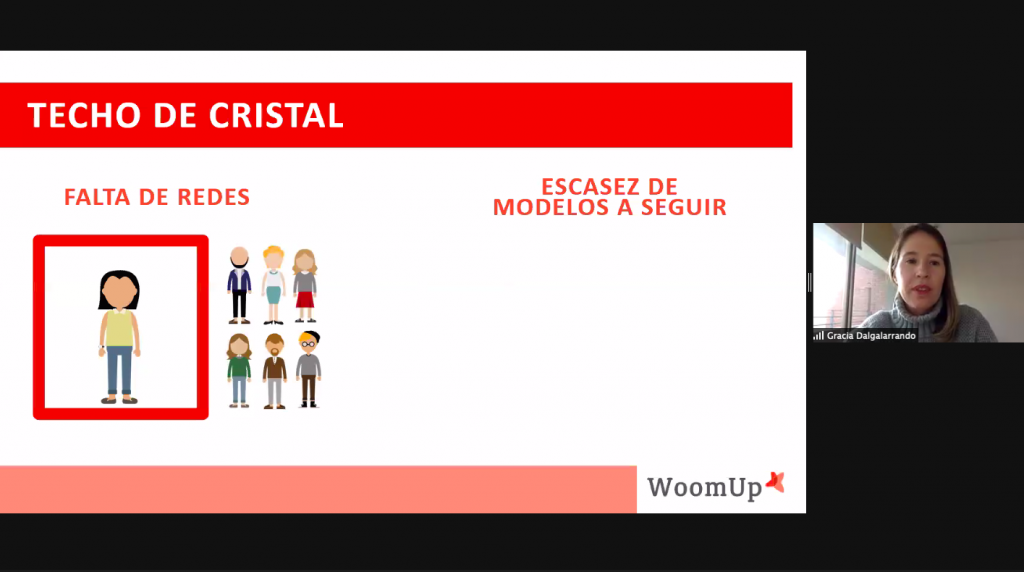 TECHO DE CRISTAL

FALTA DE REDES

ESCASEZ DE MODELOS A SEGUIR

WoomUp

Gracia Dalgalarrando